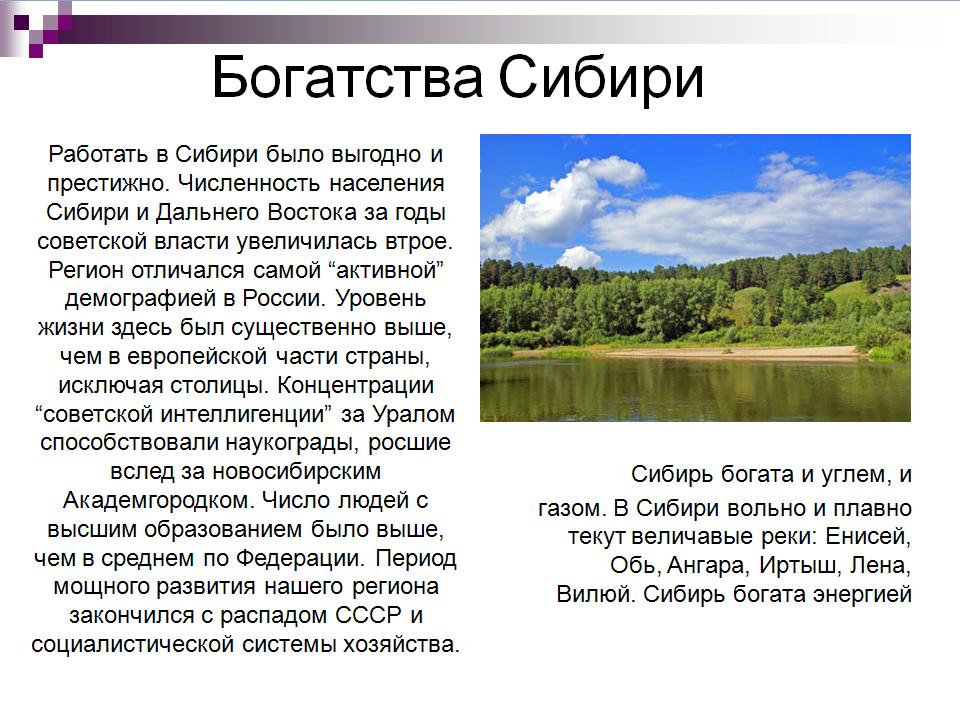 Богатства Сибири

Работать в Сибири было выгодно и престижно. Численность населения Сибири и Дальнего Востока за годы советской власти увеличилась втрое. Регион отличался самой “активной” демографией в России. Уровень жизни здесь был существенно выше, чем в европейской части страны, исключая столицы. Концентрации “советской интеллигенции” за Уралом способствовали наукограды, росшие вслед за новосибирским Академгородком. Число людей с высшим образованием было выше, чем в среднем по Федерации. Период мощного развития нашего региона закончился с распадом СССР и социалистической системы хозяйства.

Сибирь богата и углем, и газом. В Сибири вольно и плавно текут величавые реки: Енисей, Обь, Ангара, Иртыш, Лена, Вилюй. Сибирь богата энергией